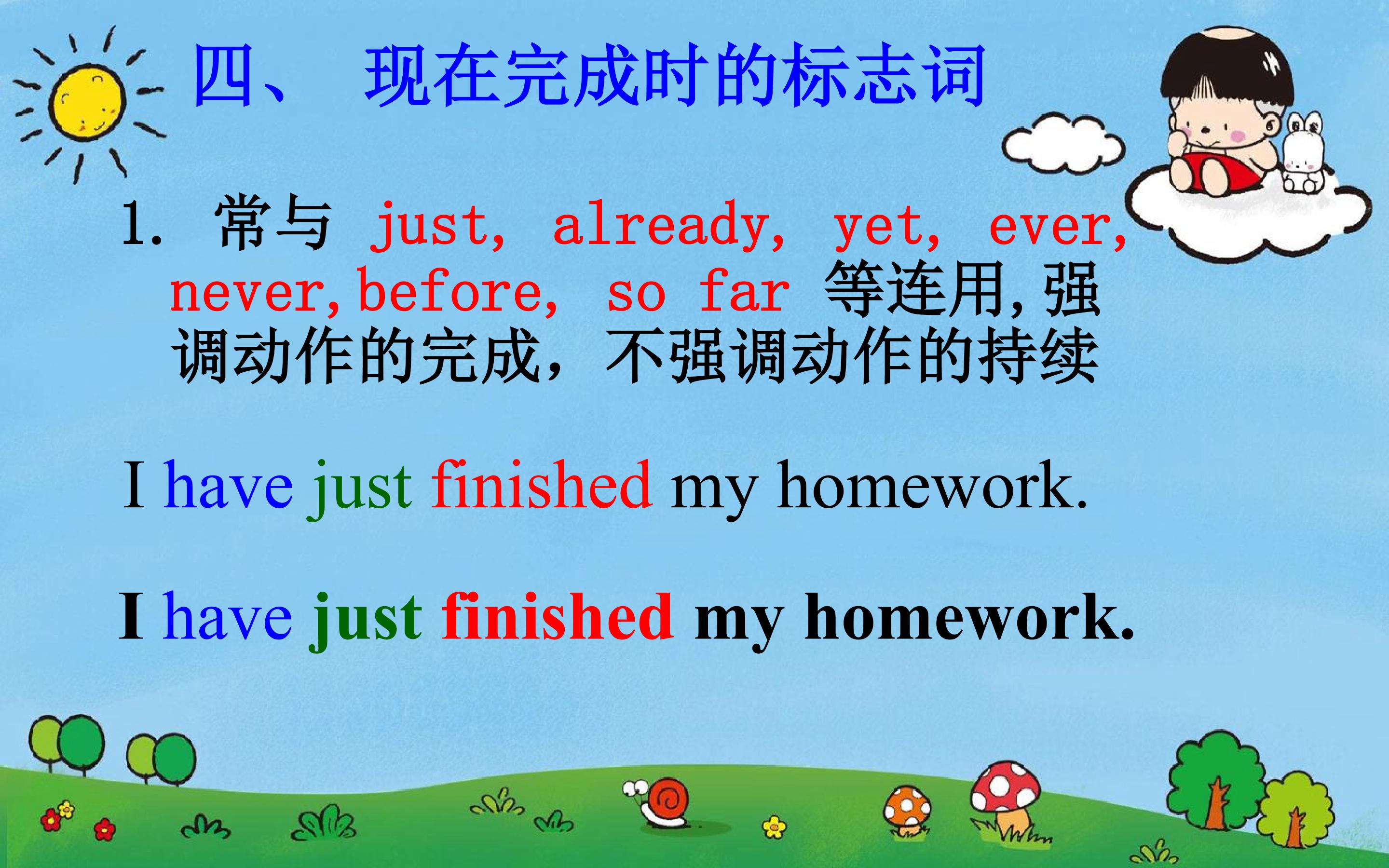 四、 现在完成时的标志词

1. 常与 just, already, yet, ever, never, before, so far 等连用, 强调动作的完成，不强调动作的持续

I have just finished my homework.

I have just finished my homework.